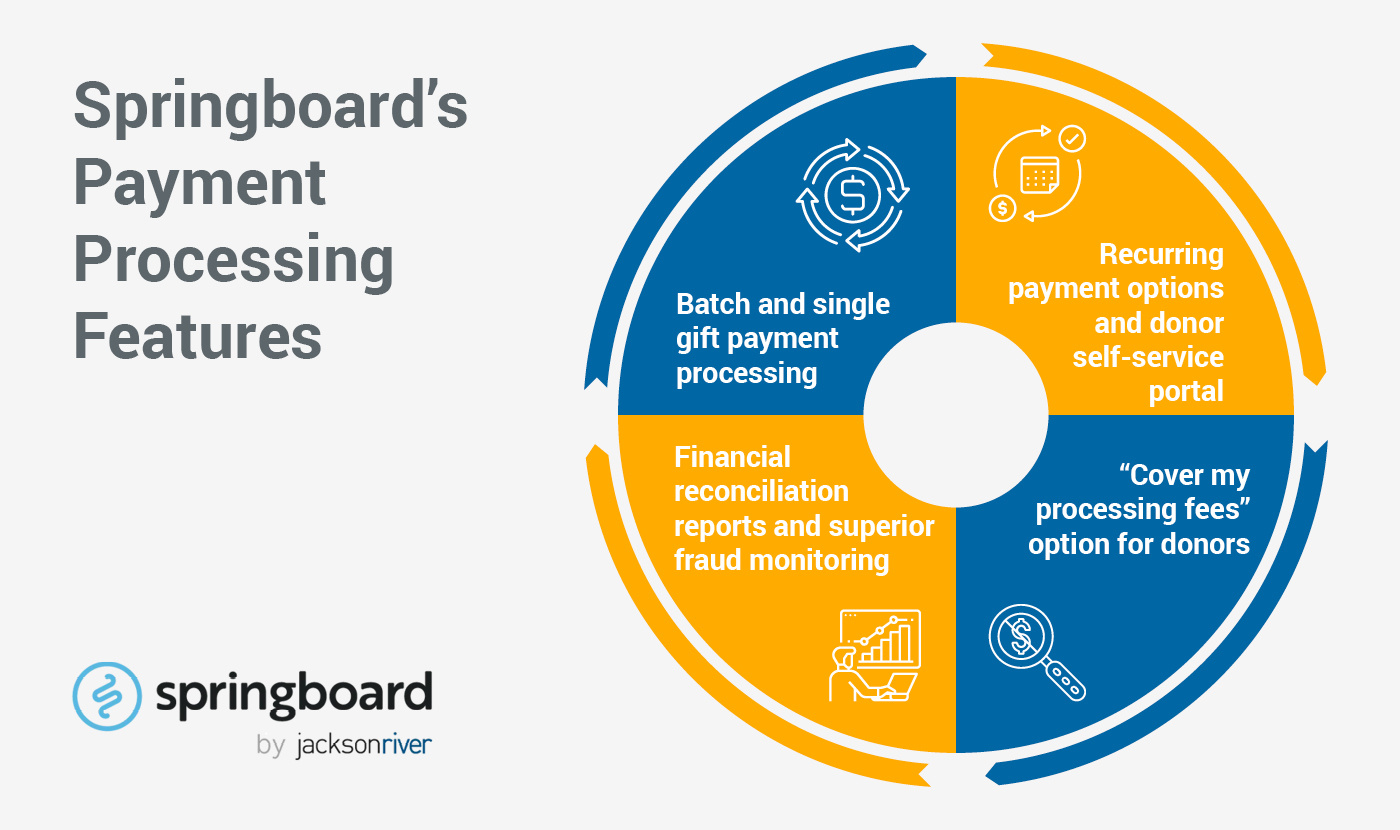 Springboard's Payment Processing Features

Batch and single gift payment processing

Recurring payment options and donor self-service portal

Financial reconciliation reports and superior fraud monitoring

"Cover my processing fees" option for donors

springboard
by jacksonriver